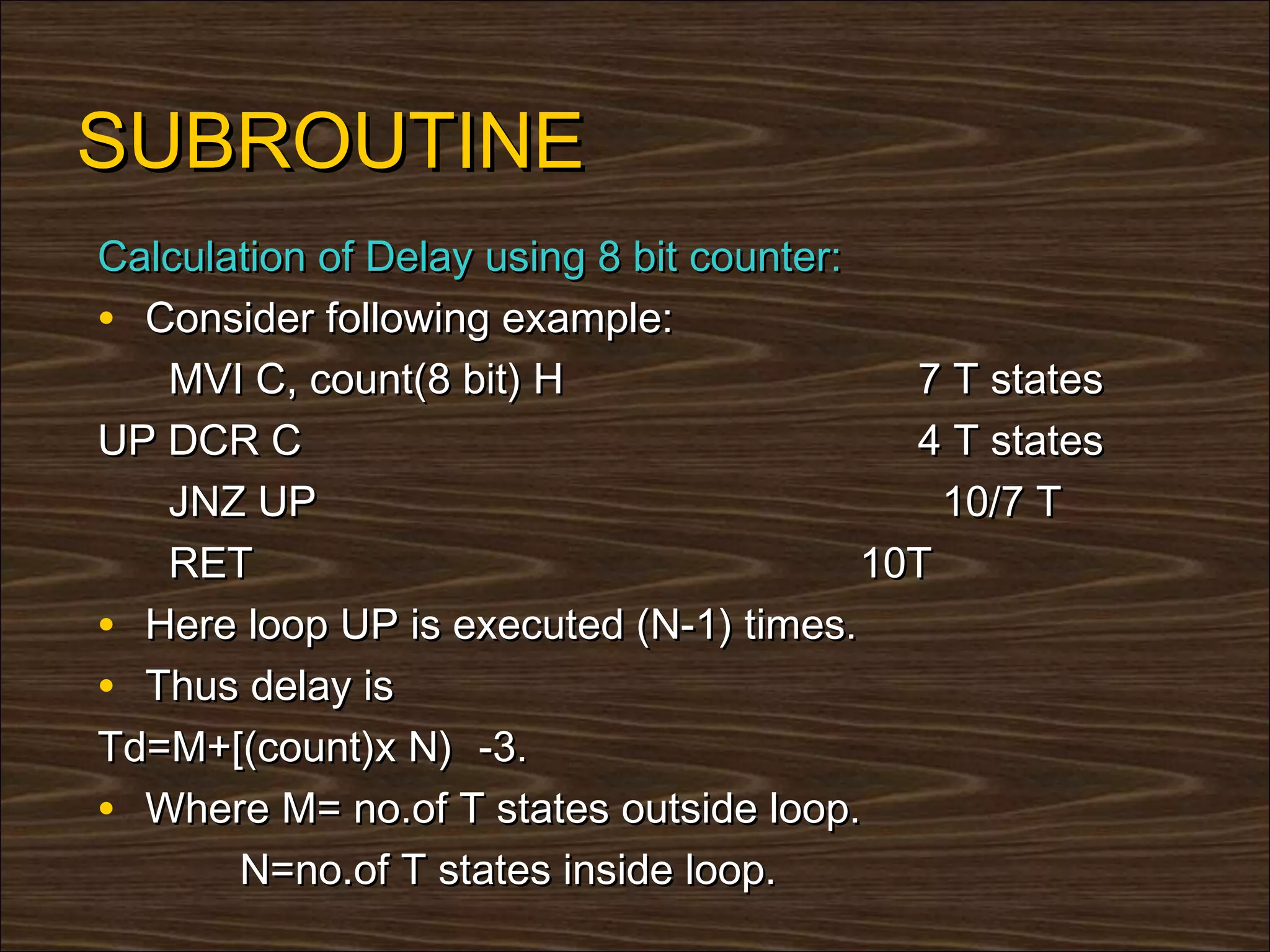 SUBROUTINE

Calculation of Delay using 8 bit counter:

• Consider following example:

MVI C, count(8 bit) H 7 T states

UP DCR C 4 T states

JNZ UP 10/7 T

RET 10T

• Here loop UP is executed (N-1) times.

• Thus delay is

Td=M+[(count)x N) -3.

• Where M= no.of T states outside loop.

N=no.of T states inside loop.